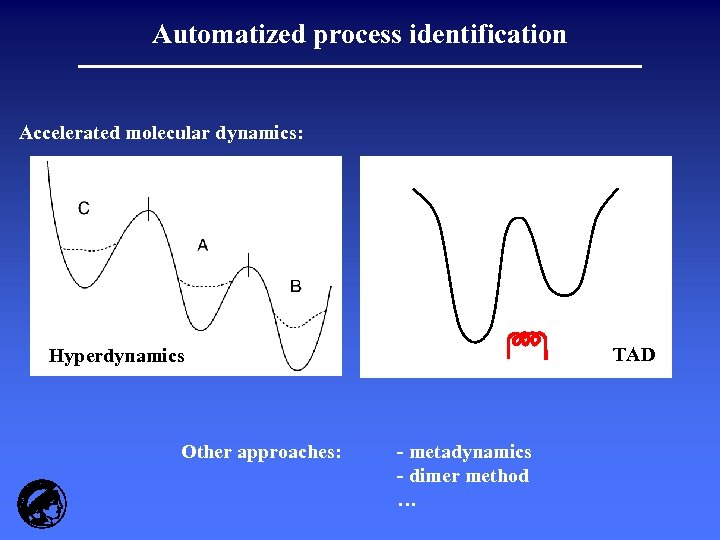 Automatized process identification

Accelerated molecular dynamics:

C

A

B

Hyperdynamics

TAD

Other approaches:

- metadynamics
- dimer method
…